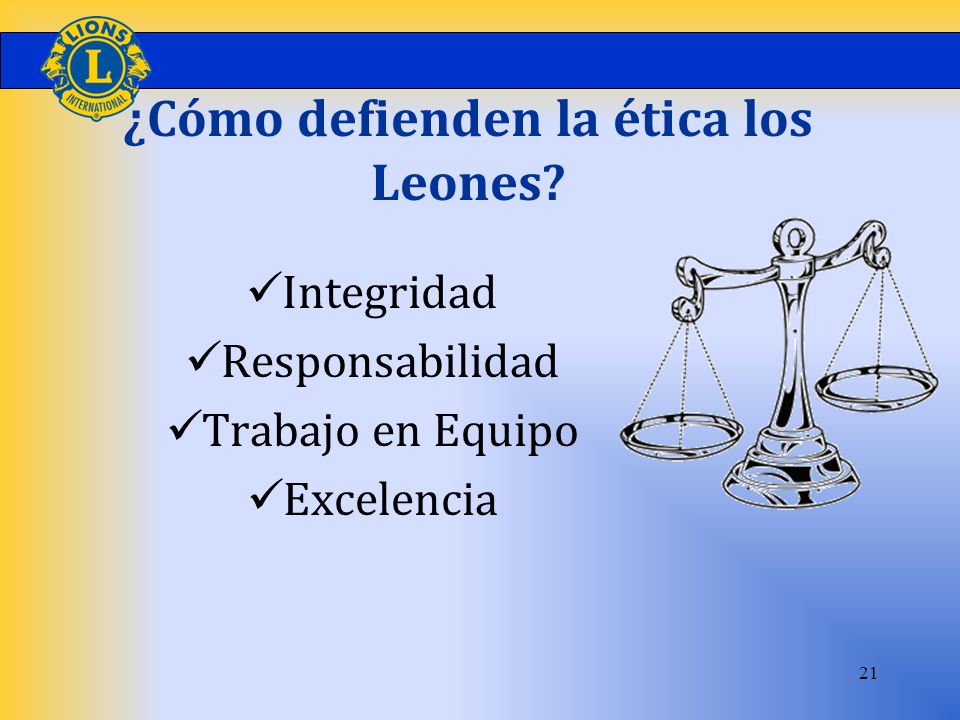 LIONS
L
INTERNATIONAL

¿Cómo defienden la ética los Leones?

✓Integridad
✓Responsabilidad
✓Trabajo en Equipo
✓Excelencia

21